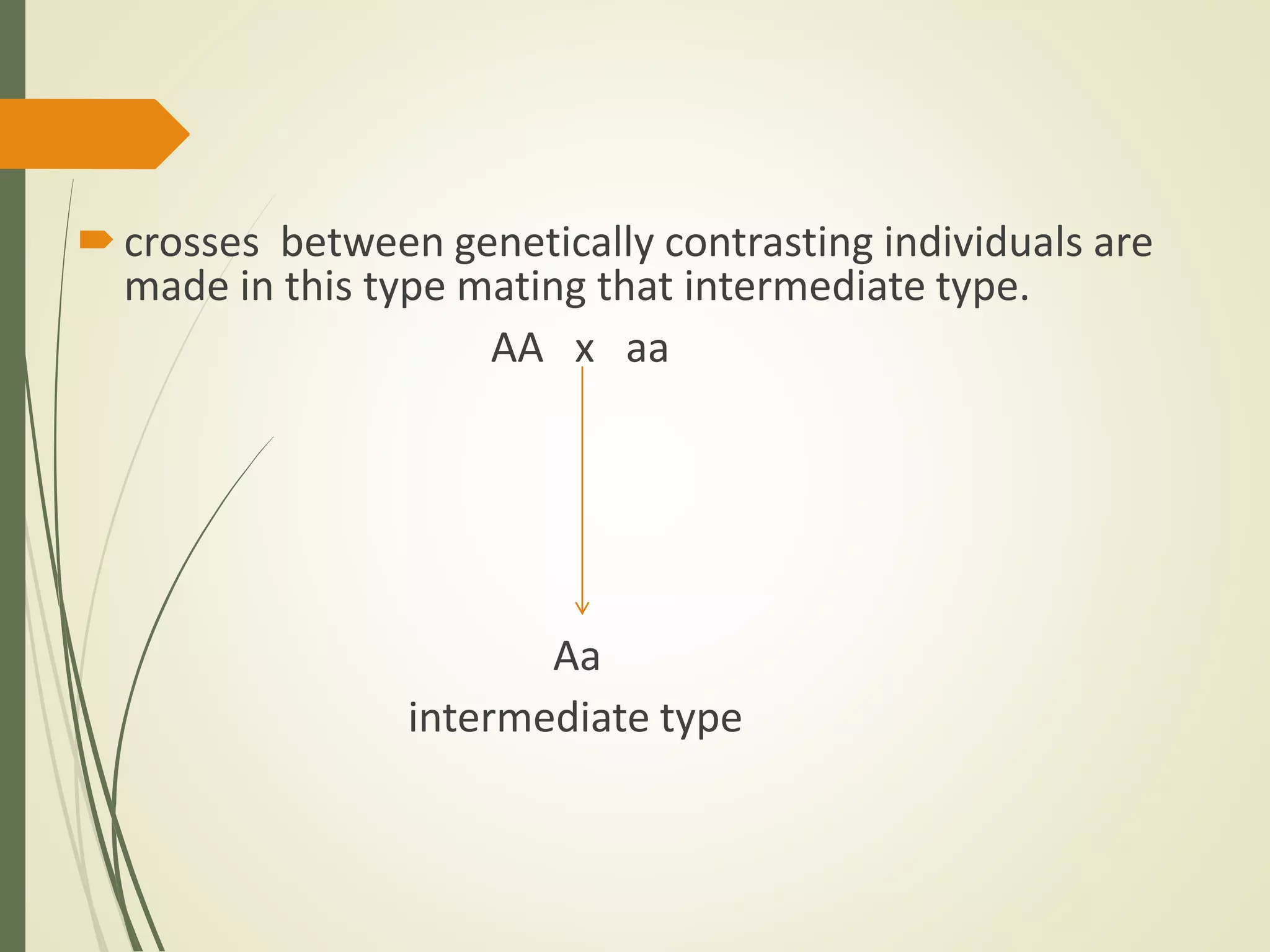 crosses  between genetically contrasting individuals are made in this type mating that intermediate type.

AA   x   aa

Aa

intermediate type